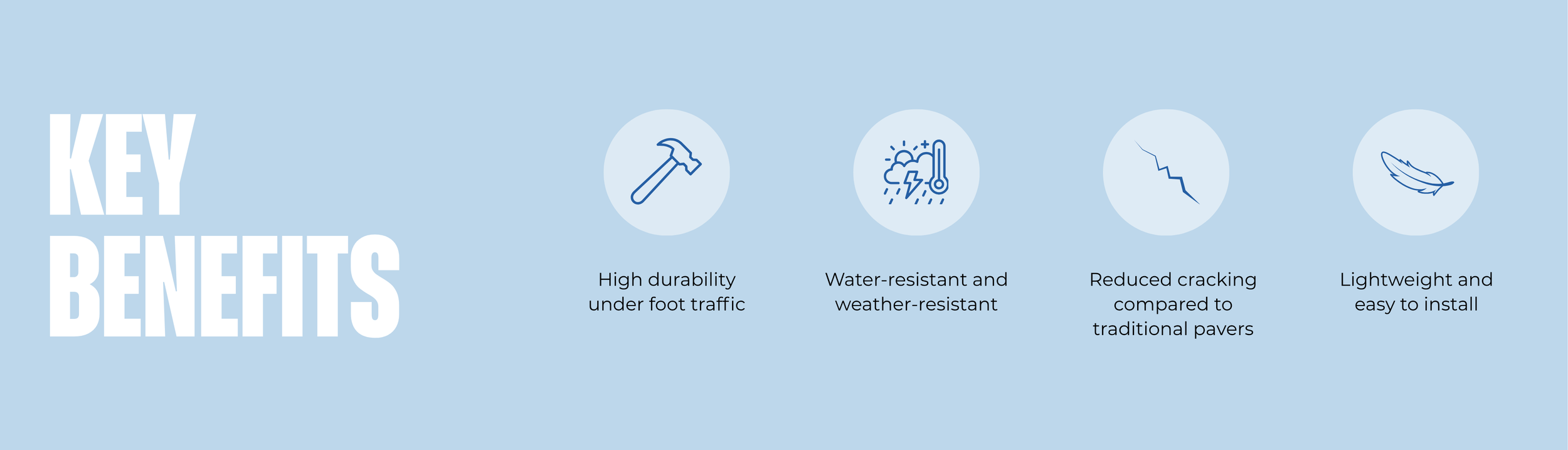 KEY BENEFITS

High durability under foot traffic

Water-resistant and weather-resistant

Reduced cracking compared to traditional pavers

Lightweight and easy to install